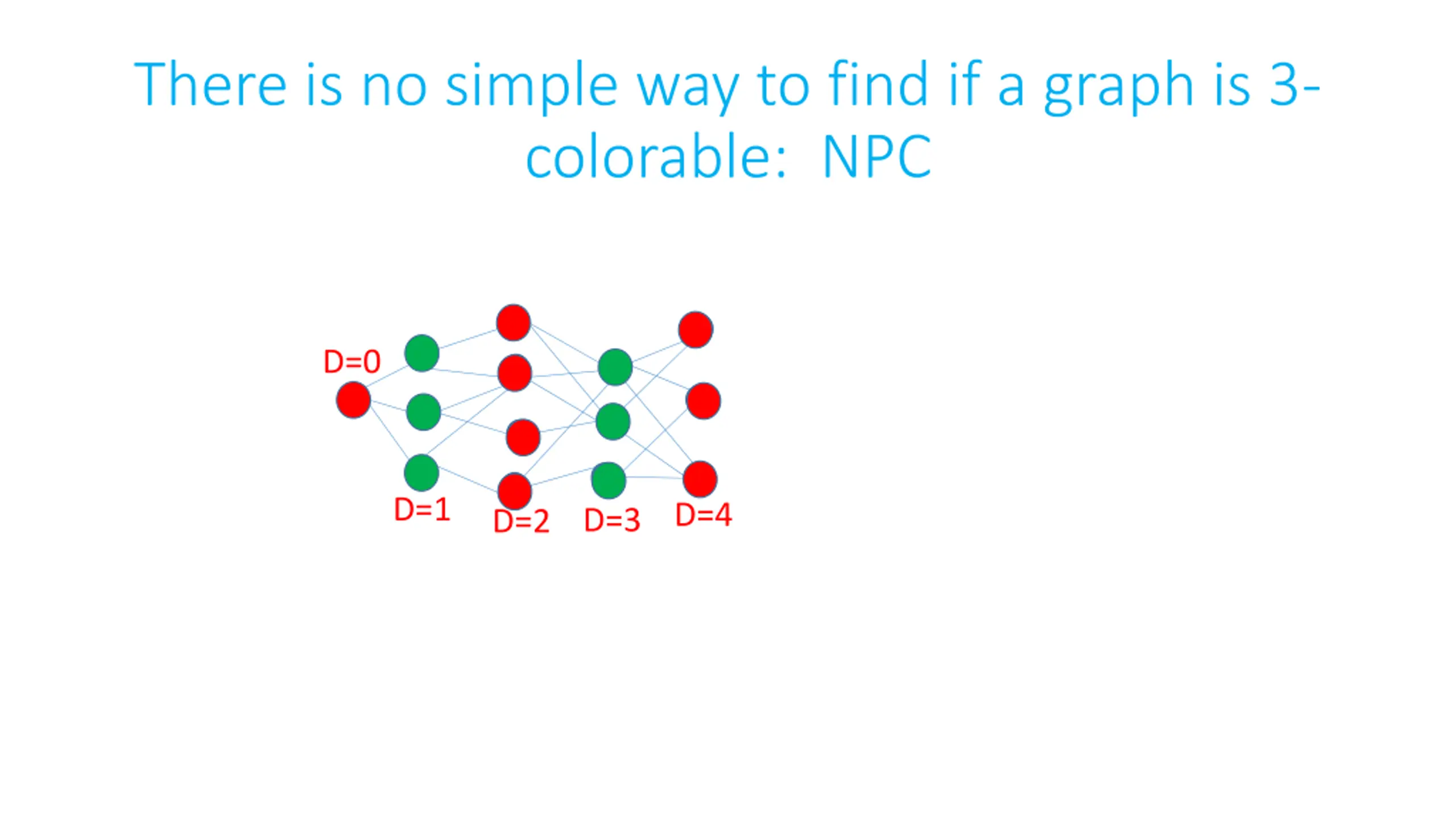 There is no simple way to find if a graph is 3-colorable:  NPC

D=0

D=1

D=2

D=3

D=4